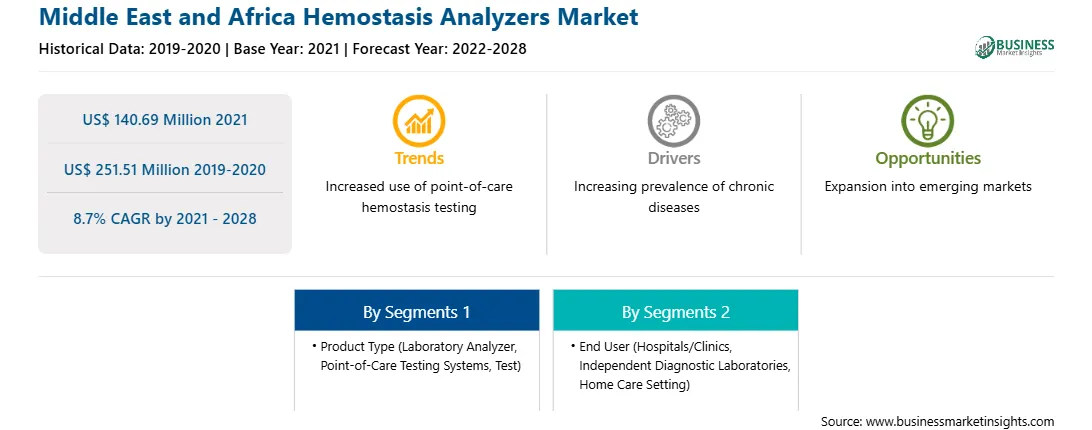 Middle East and Africa Hemostasis Analyzers Market

Historical Data: 2019-2020 | Base Year: 2021 | Forecast Year: 2022-2028

BUSINESS
Market Insights

US$ 140.69 Million 2021

US$ 251.51 Million 2019-2020

8.7% CAGR by 2021 - 2028

Trends
Increased use of point-of-care hemostasis testing

Drivers
Increasing prevalence of chronic diseases

Opportunities
Expansion into emerging markets

By Segments 1
• Product Type (Laboratory Analyzer, Point-of-Care Testing Systems, Test)

By Segments 2
• End User (Hospitals/Clinics, Independent Diagnostic Laboratories, Home Care Setting)

Source: www.businessmarketinsights.com